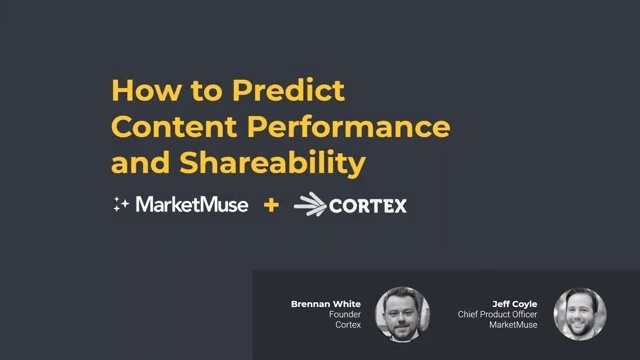 How to Predict Content Performance and Shareability

MarketMuse + CORTEX

Brennan White
Founder
Cortex

Jeff Coyle
Chief Product Officer
MarketMuse